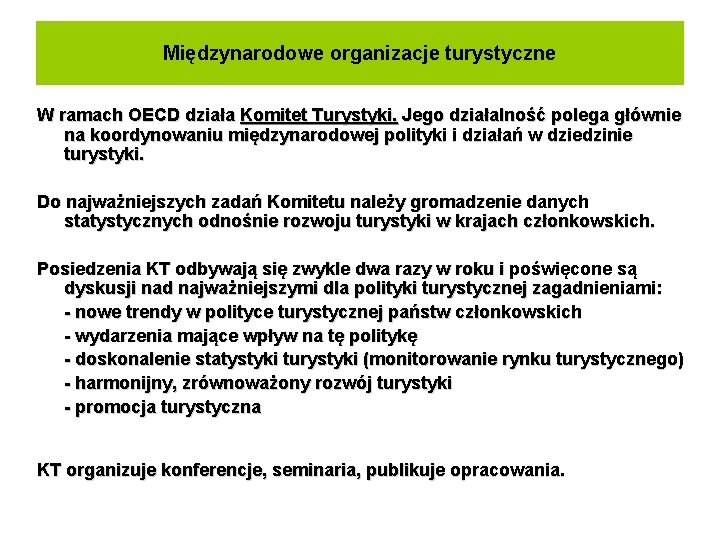 Międzynarodowe organizacje turystyczne

W ramach OECD działa Komitet Turystyki. Jego działalność polega głównie na koordynowaniu międzynarodowej polityki i działań w dziedzinie turystyki.

Do najważniejszych zadań Komitetu należy gromadzenie danych statystycznych odnośnie rozwoju turystyki w krajach członkowskich.

Posiedzenia KT odbywają się zwykle dwa razy w roku i poświęcone są dyskusji nad najważniejszymi dla polityki turystycznej zagadnieniami:
- nowe trendy w polityce turystycznej państw członkowskich
- wydarzenia mające wpływ na tę politykę
- doskonalenie statystyki turystyki (monitorowanie rynku turystycznego)
- harmonijny, zrównoważony rozwój turystyki
- promocja turystyczna

KT organizuje konferencje, seminaria, publikuje opracowania.